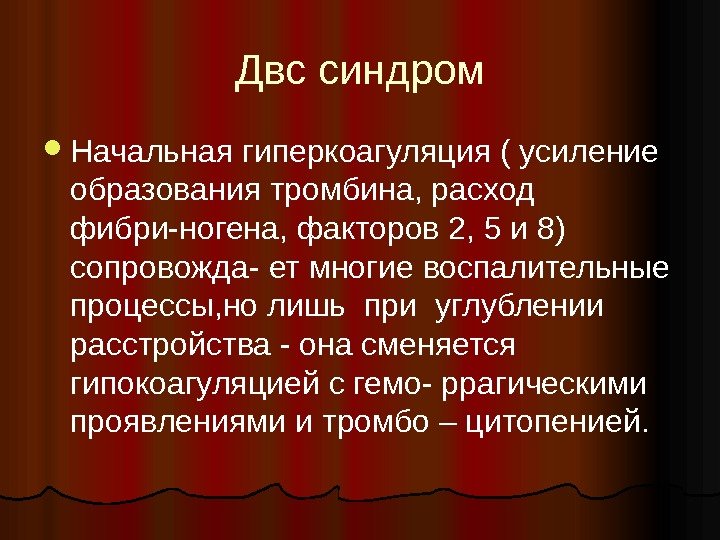 Двс синдром

Начальная гиперкоагуляция ( усиление образования тромбина, расход фибри-ногена, факторов 2, 5 и 8) сопровожда- ет многие воспалительные процессы,но лишь при углублении расстройства - она сменяется гипокоагуляцией с гемо- ррагическими проявлениями и тромбо – цитопенией.